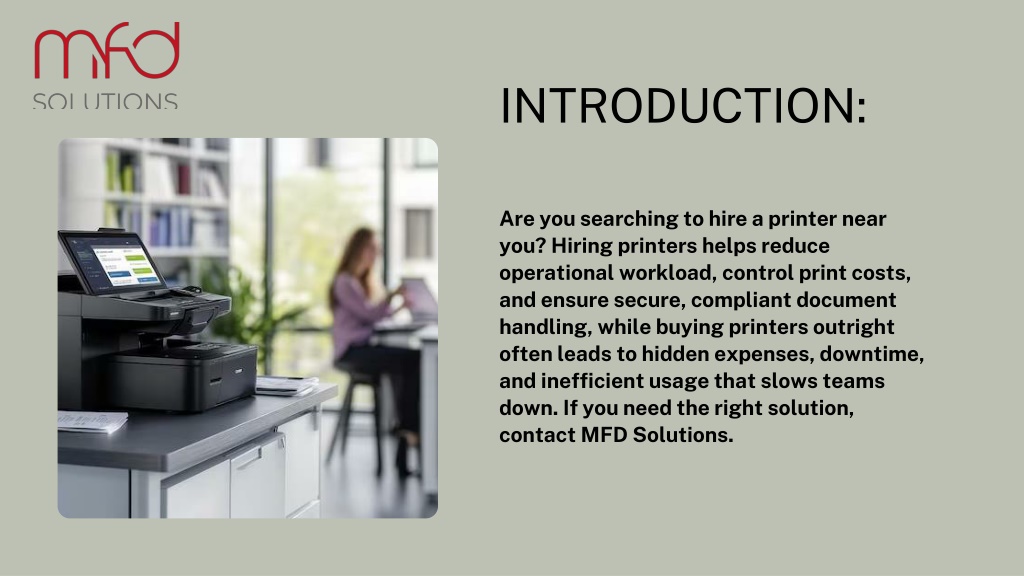 mfd
SOLUTIONS

INTRODUCTION:

Are you searching to hire a printer near you? Hiring printers helps reduce operational workload, control print costs, and ensure secure, compliant document handling, while buying printers outright often leads to hidden expenses, downtime, and inefficient usage that slows teams down. If you need the right solution, contact MFD Solutions.